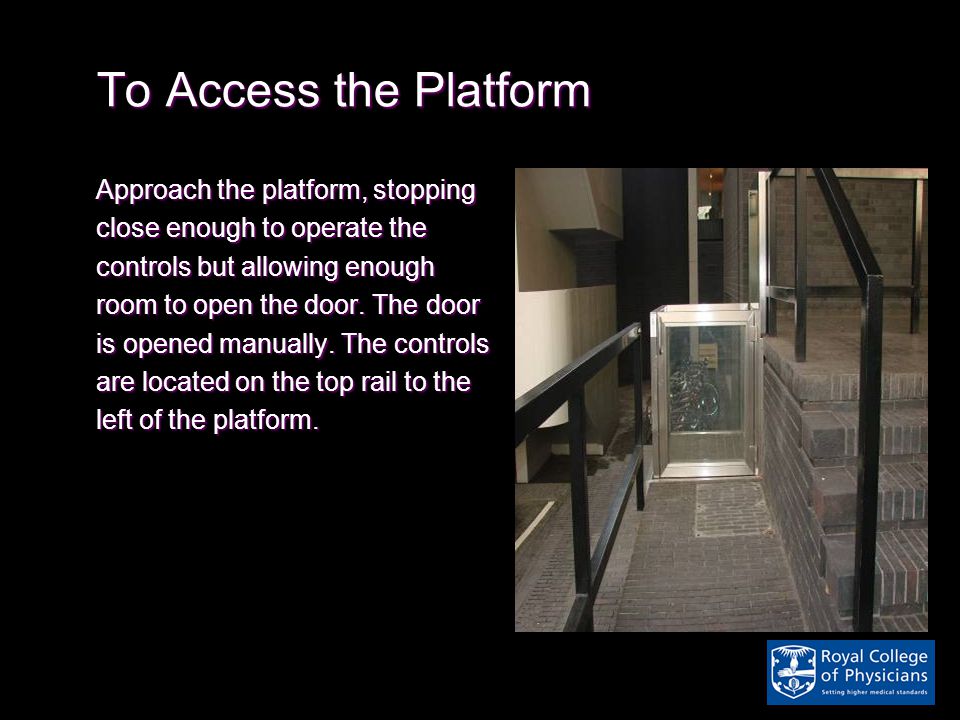 To Access the Platform

Approach the platform, stopping close enough to operate the controls but allowing enough room to open the door. The door is opened manually. The controls are located on the top rail to the left of the platform.

Royal College of Physicians
Setting higher medical standards